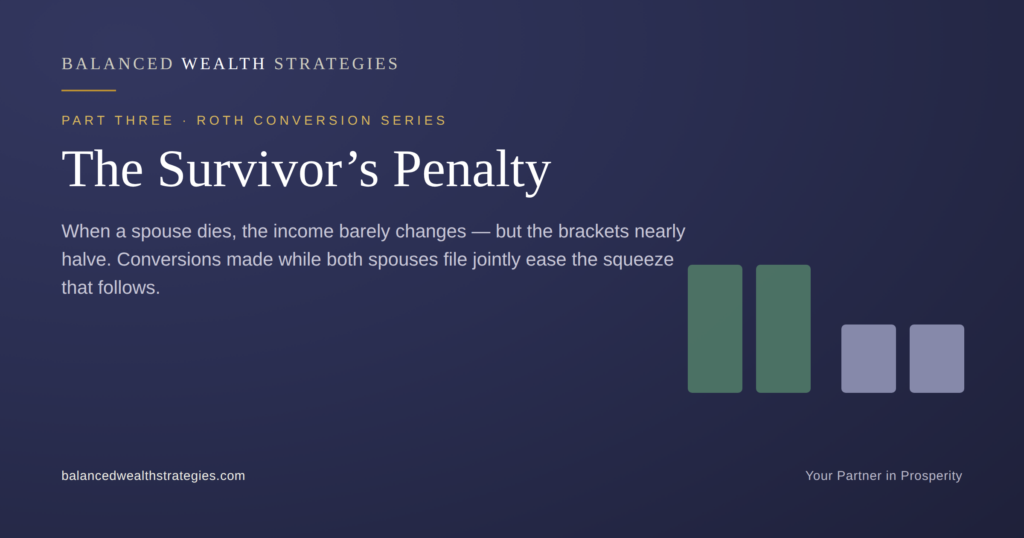 BALANCED WEALTH STRATEGIES

PART THREE · ROTH CONVERSION SERIES

The Survivor’s Penalty

When a spouse dies, the income barely changes — but the brackets nearly halve. Conversions made while both spouses file jointly ease the squeeze that follows.

balancedwealthstrategies.com

Your Partner in Prosperity